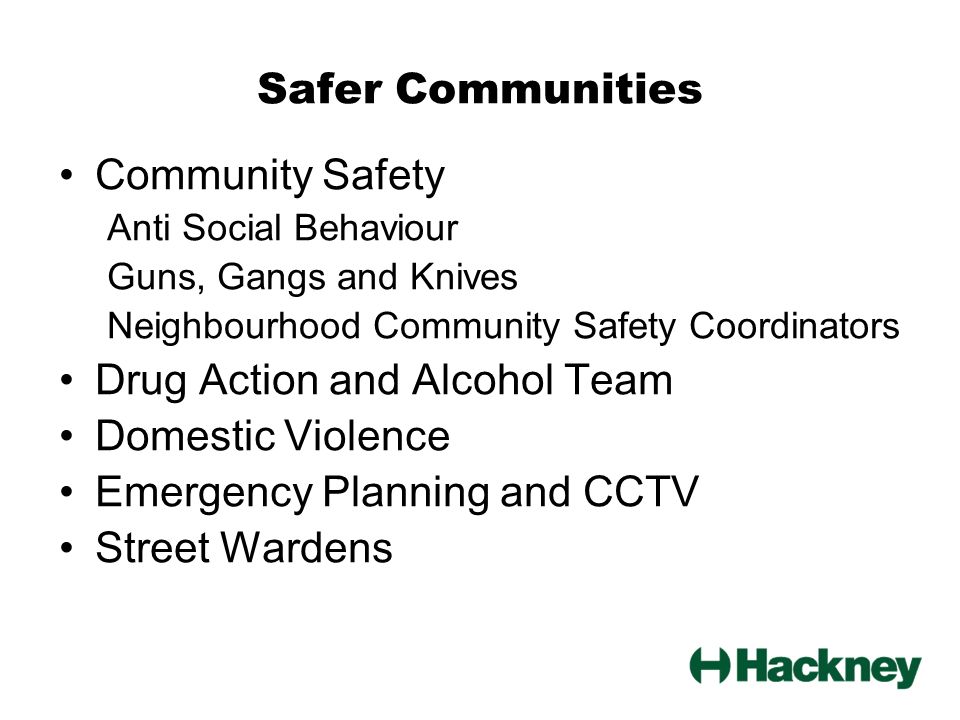 Safer Communities

• Community Safety
Anti Social Behaviour
Guns, Gangs and Knives
Neighbourhood Community Safety Coordinators
• Drug Action and Alcohol Team
• Domestic Violence
• Emergency Planning and CCTV
• Street Wardens

Hackney